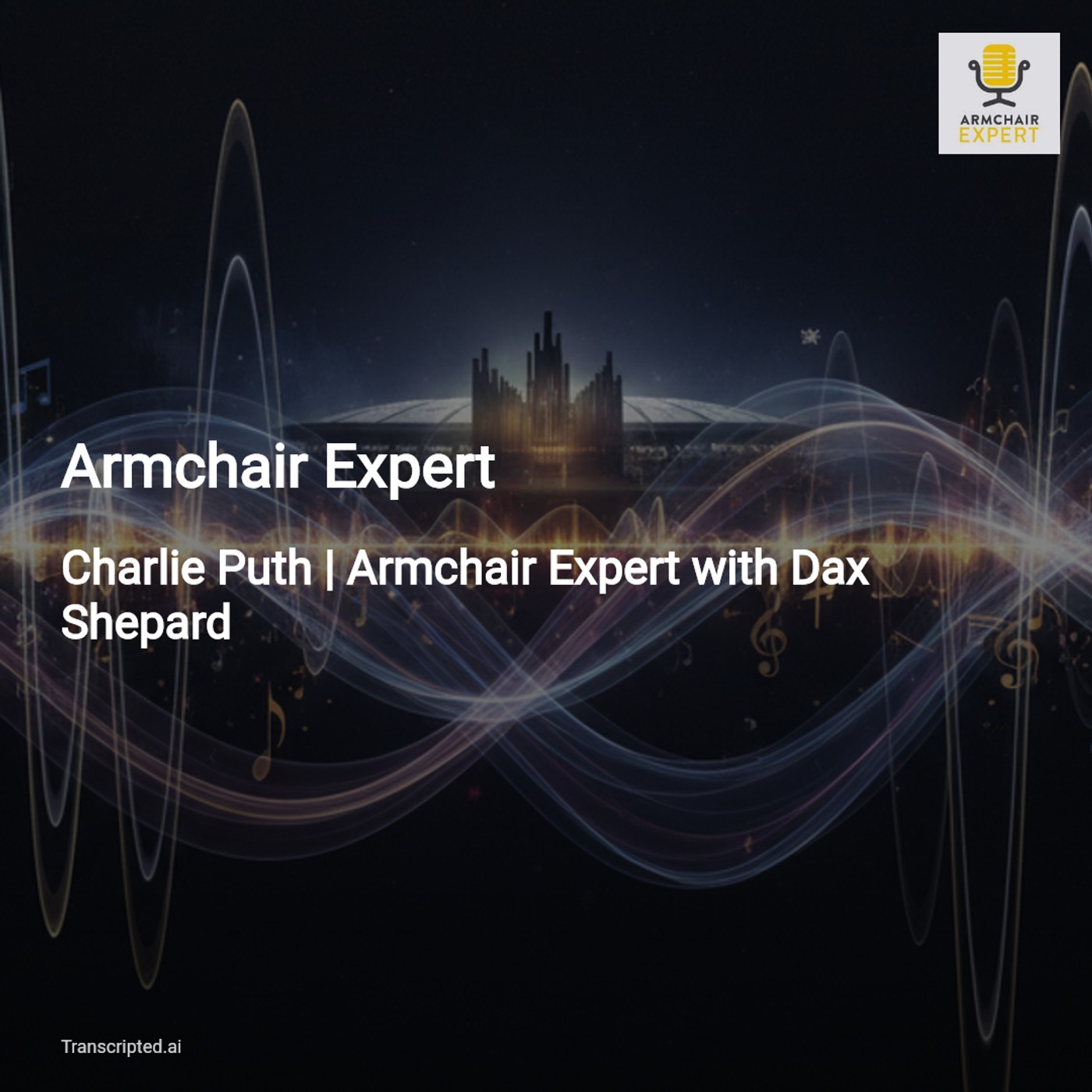 ARMCHAIR
EXPERT

Armchair Expert

Charlie Puth | Armchair Expert with Dax Shepard

Transcripted.ai